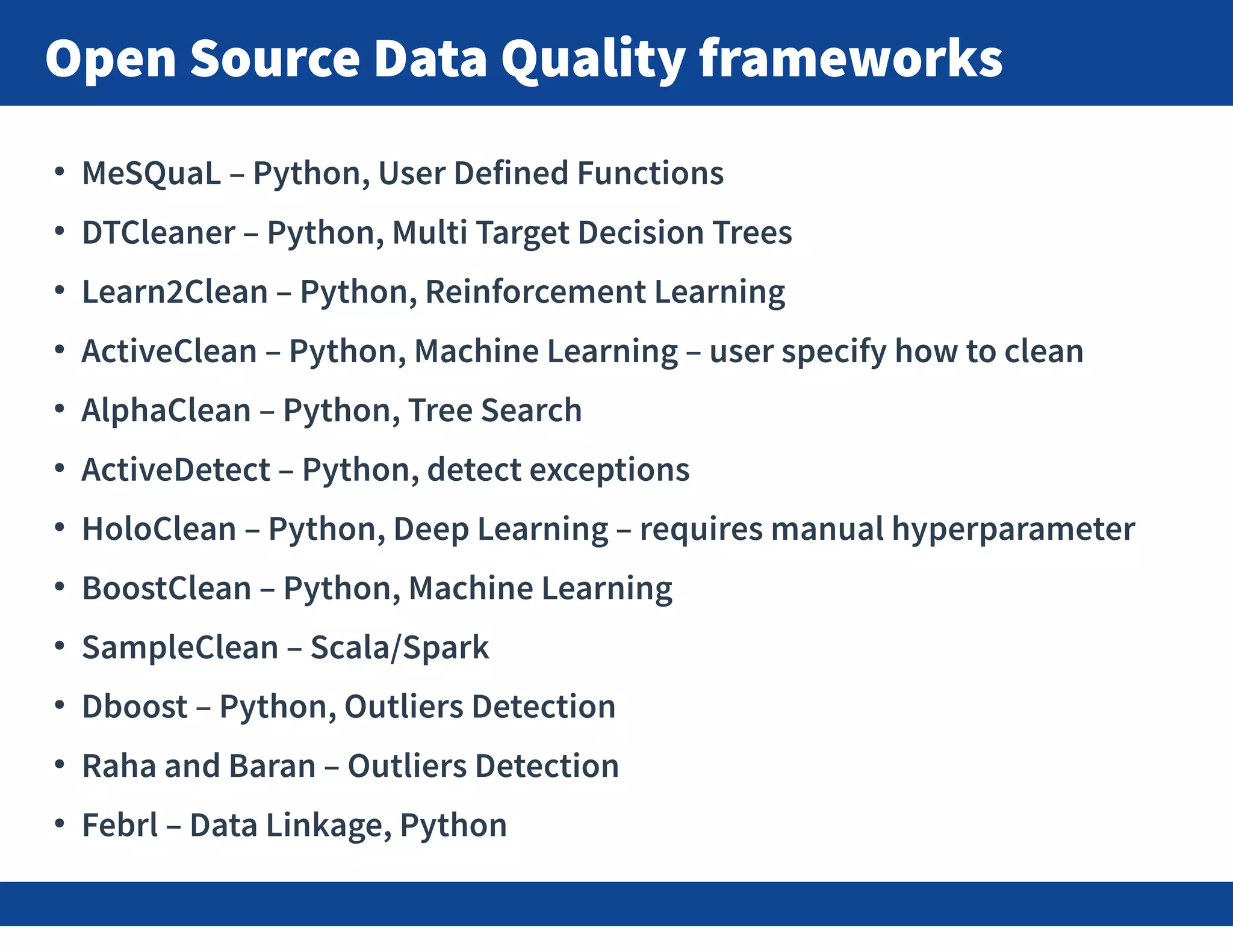 Open Source Data Quality frameworks

• MeSQuaL – Python, User Defined Functions
• DTCleaner – Python, Multi Target Decision Trees
• Learn2Clean – Python, Reinforcement Learning
• ActiveClean – Python, Machine Learning – user specify how to clean
• AlphaClean – Python, Tree Search
• ActiveDetect – Python, detect exceptions
• HoloClean – Python, Deep Learning – requires manual hyperparameter
• BoostClean – Python, Machine Learning
• SampleClean – Scala/Spark
• Dboost – Python, Outliers Detection
• Raha and Baran – Outliers Detection
• Febrl – Data Linkage, Python